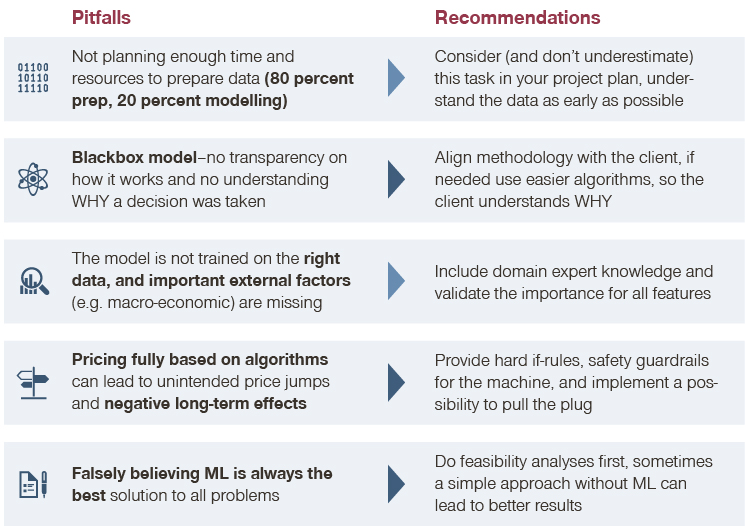 | Pitfalls | Recommendations |
|---|---|
| 01100 10110 11110 Not planning enough time and resources to prepare data (80 percent prep, 20 percent modelling) | Consider (and don't underestimate) this task in your project plan, understand the data as early as possible |
| Blackbox model–no transparency on how it works and no understanding WHY a decision was taken | Align methodology with the client, if needed use easier algorithms, so the client understands WHY |
| The model is not trained on the right data, and important external factors (e.g. macro-economic) are missing | Include domain expert knowledge and validate the importance for all features |
| Pricing fully based on algorithms can lead to unintended price jumps and negative long-term effects | Provide hard if-rules, safety guardrails for the machine, and implement a possibility to pull the plug |
| Falsely believing ML is always the best solution to all problems | Do feasibility analyses first, sometimes a simple approach without ML can lead to better results |